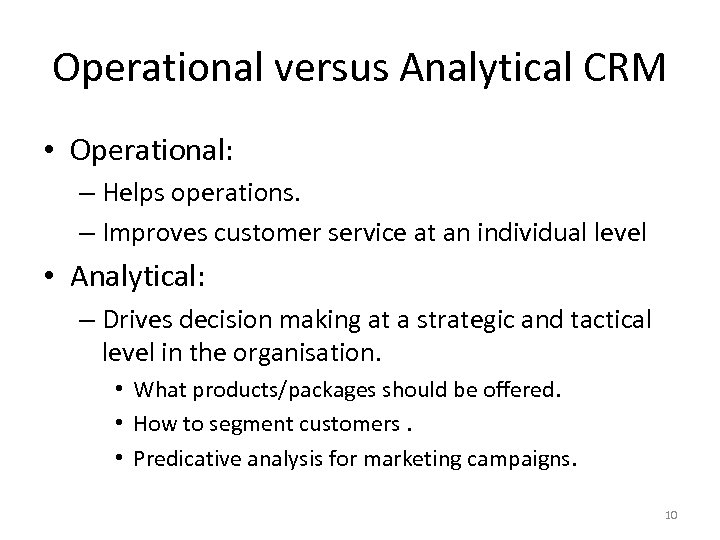 Operational versus Analytical CRM

• Operational:
– Helps operations.
– Improves customer service at an individual level

• Analytical:
– Drives decision making at a strategic and tactical level in the organisation.
• What products/packages should be offered.
• How to segment customers .
• Predicative analysis for marketing campaigns.

10